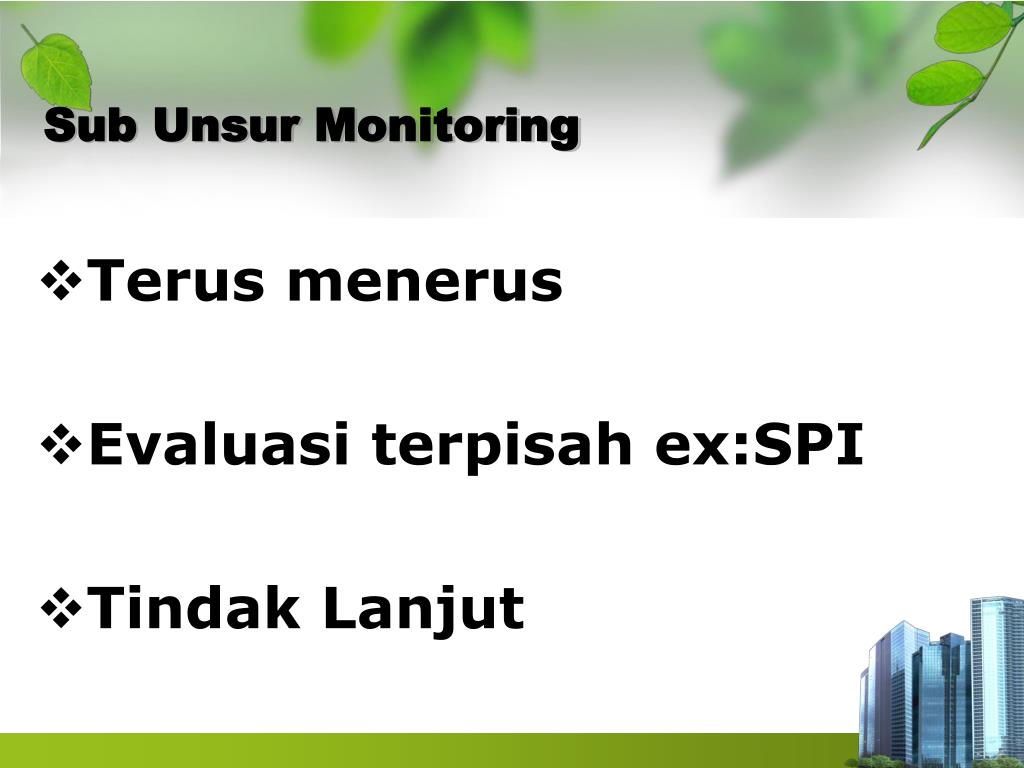 Sub Unsur Monitoring

❖Terus menerus

❖Evaluasi terpisah ex:SPI

❖Tindak Lanjut